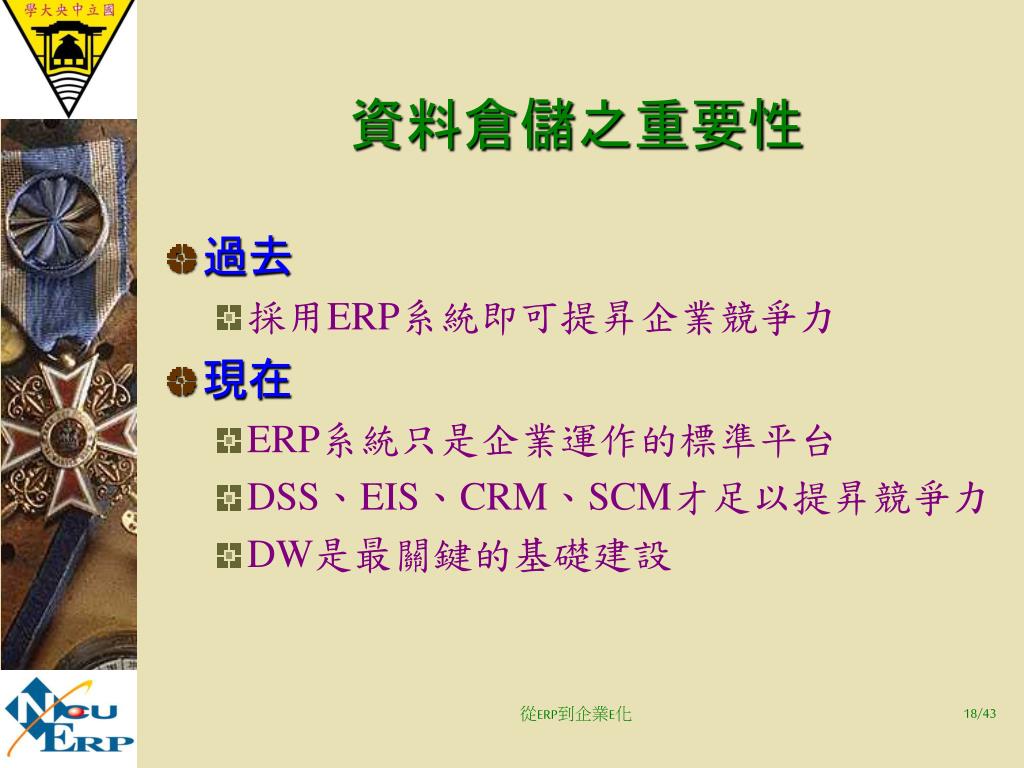 學大央中立國

資料倉儲之重要性

過去

採用ERP系統即可提昇企業競爭力

現在

ERP系統只是企業運作的標準平台

DSS、EIS、CRM、SCM才足以提昇競爭力

DW是最關鍵的基礎建設

NCU ERP

從ERP到企業E化

18/43